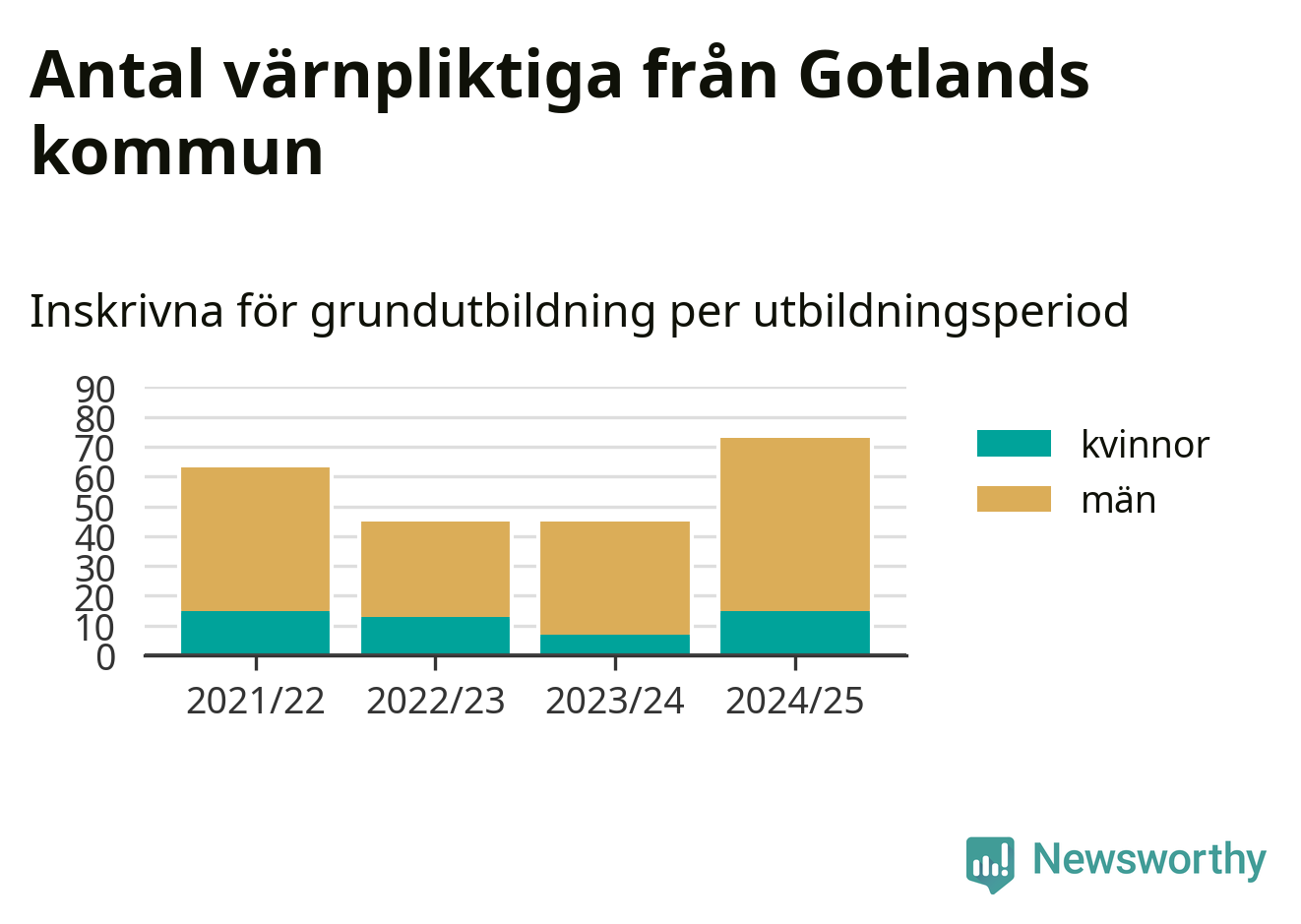 Antal värnpliktiga från Gotlands kommun

Inskrivna för grundutbildning per utbildningsperiod

90
80
70
60
50
40
30
20
10
0

2021/22
2022/23
2023/24
2024/25

kvinnor
män

Newsworthy